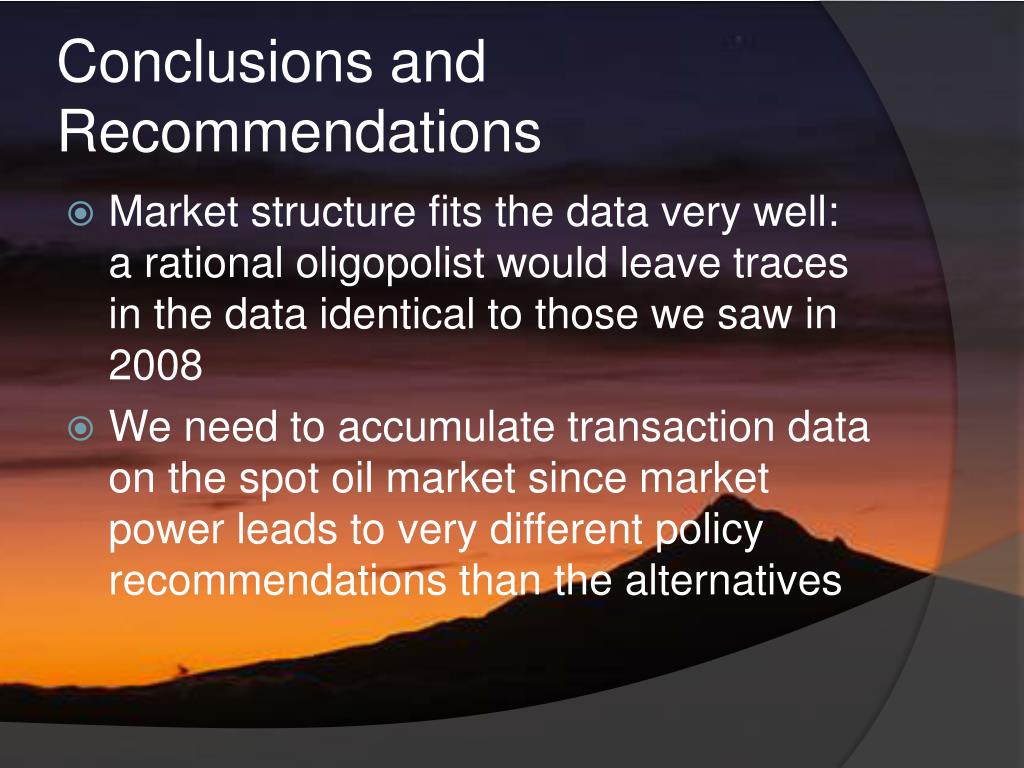 Conclusions and Recommendations

Market structure fits the data very well: a rational oligopolist would leave traces in the data identical to those we saw in 2008

We need to accumulate transaction data on the spot oil market since market power leads to very different policy recommendations than the alternatives